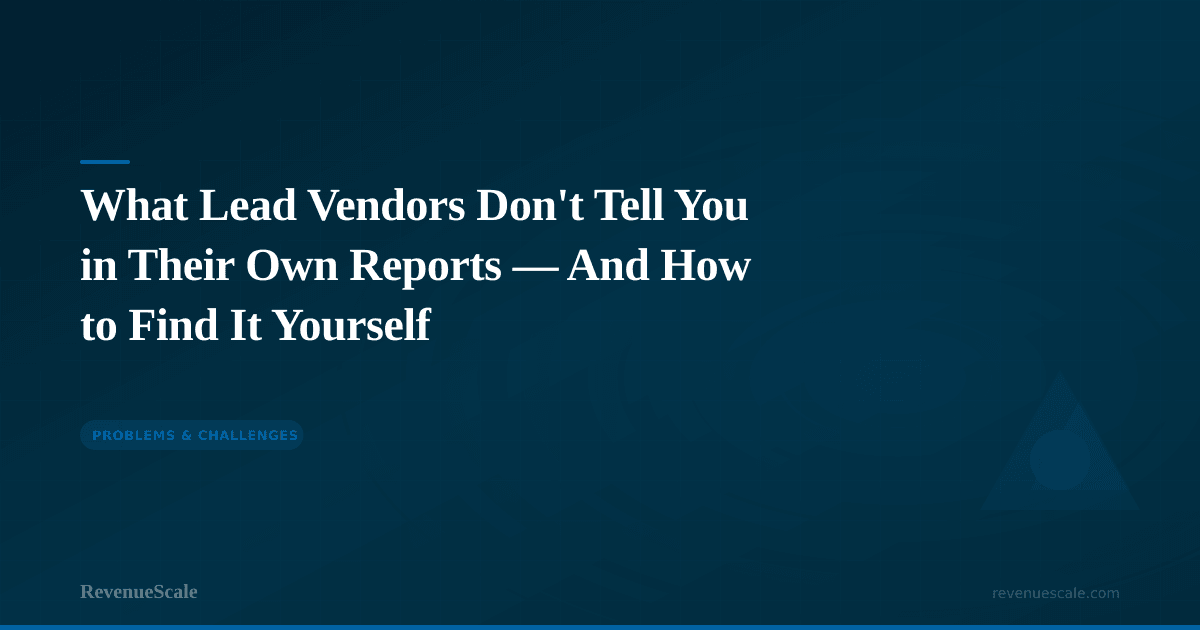 What Lead Vendors Don't Tell You in Their Own Reports — And How to Find It Yourself

PROBLEMS & CHALLENGES

RevenueScale

revenuescale.com